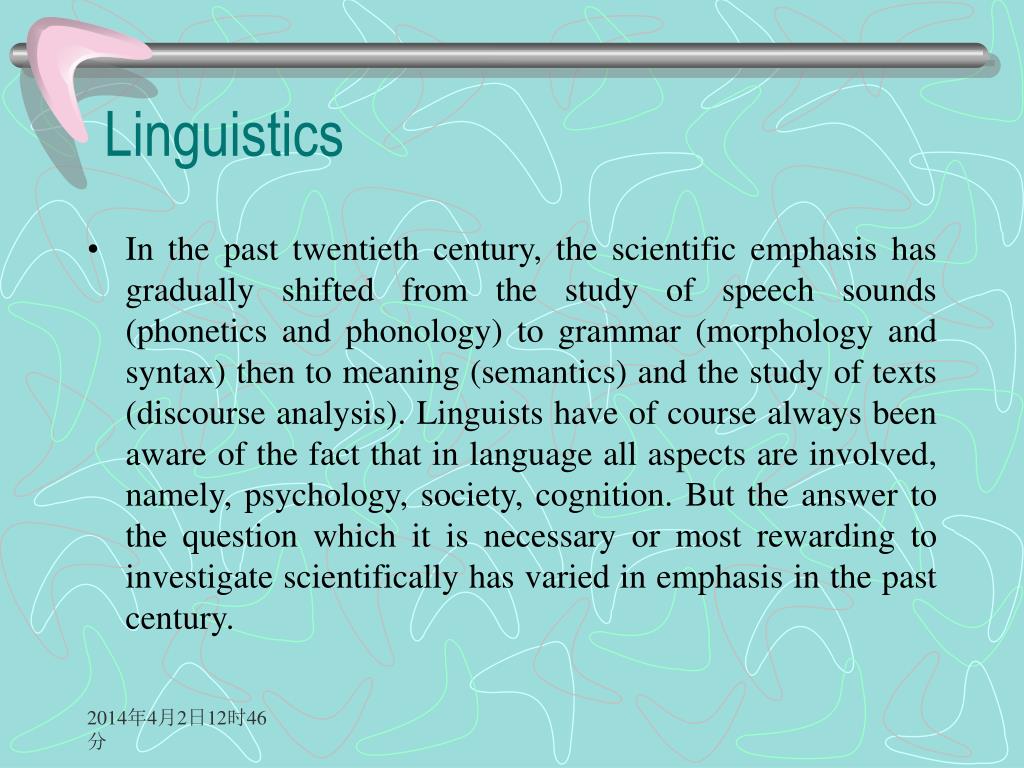 Linguistics

• In the past twentieth century, the scientific emphasis has gradually shifted from the study of speech sounds (phonetics and phonology) to grammar (morphology and syntax) then to meaning (semantics) and the study of texts (discourse analysis). Linguists have of course always been aware of the fact that in language all aspects are involved, namely, psychology, society, cognition. But the answer to the question which it is necessary or most rewarding to investigate scientifically has varied in emphasis in the past century.

2014年4月2日12时46分